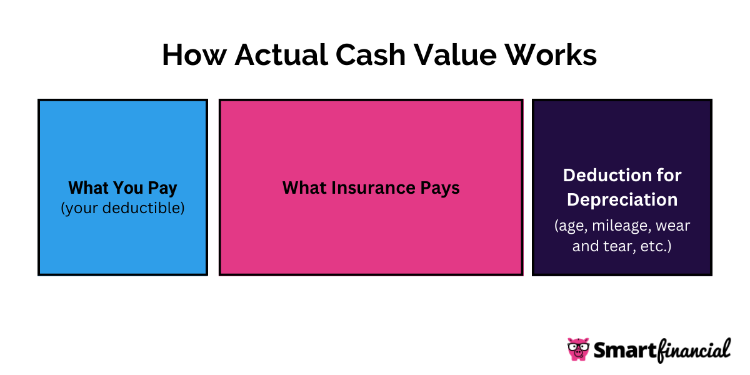 How Actual Cash Value Works

What You Pay
(your deductible)

What Insurance Pays

Deduction for Depreciation
(age, mileage, wear and tear, etc.)

Smartfinancial